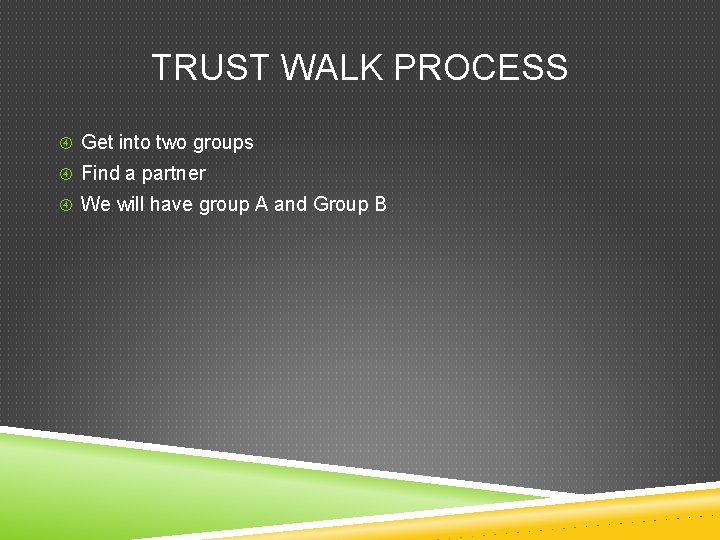 TRUST WALK PROCESS

④ Get into two groups
④ Find a partner
④ We will have group A and Group B